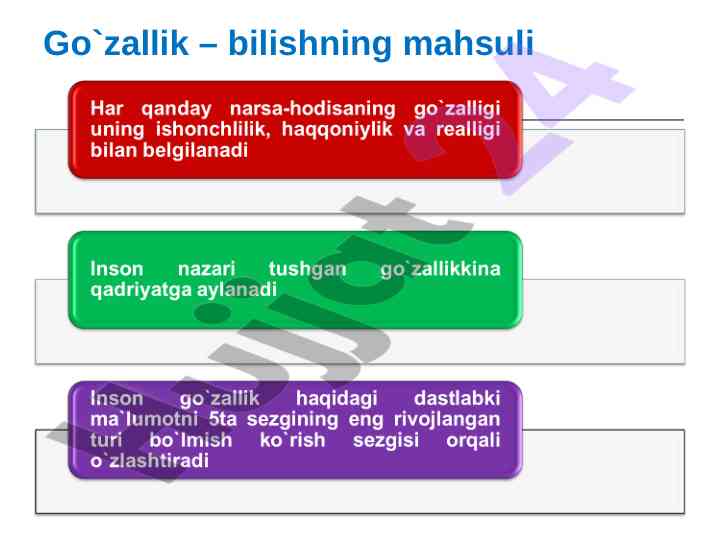 Go`zallik – bilishning mahsuli

Har qanday narsa-hodisaning go`zalligi uning ishonchlilik, haqqoniylik va realligi bilan belgilanadi

Inson nazari tushgan go`zallikkina qadriyatga aylanadi

Inson go`zallik haqidagi dastlabki ma`lumotni 5ta sezgining eng rivojlangan turi bo`lmish ko`rish sezgisi orqali o`zlashtiradi

hujjat 24